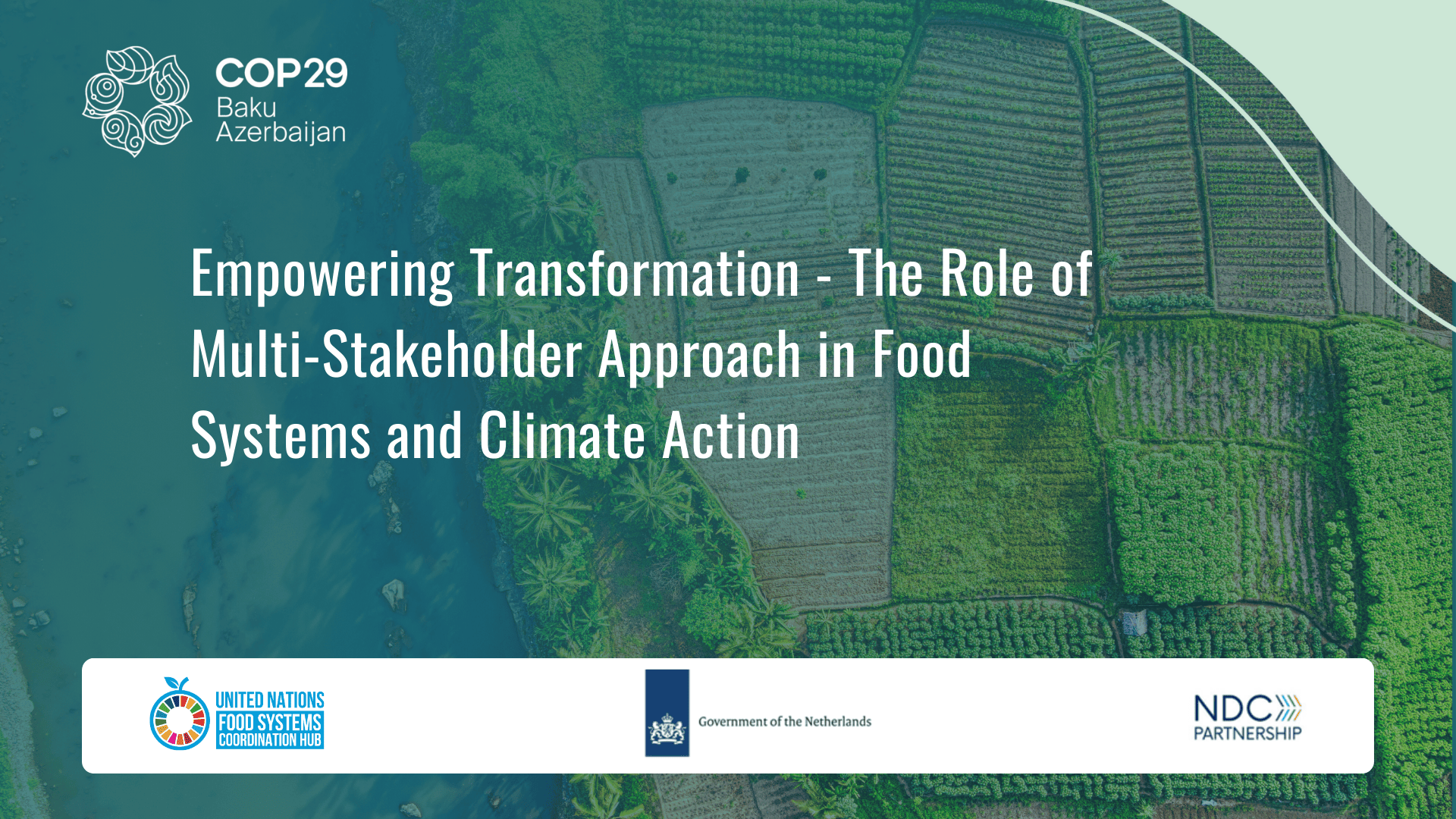 COP29
Baku
Azerbaijan

Empowering Transformation - The Role of Multi-Stakeholder Approach in Food Systems and Climate Action

UNITED NATIONS
FOOD SYSTEMS
COORDINATION HUB

Government of the Netherlands

NDC
PARTNERSHIP